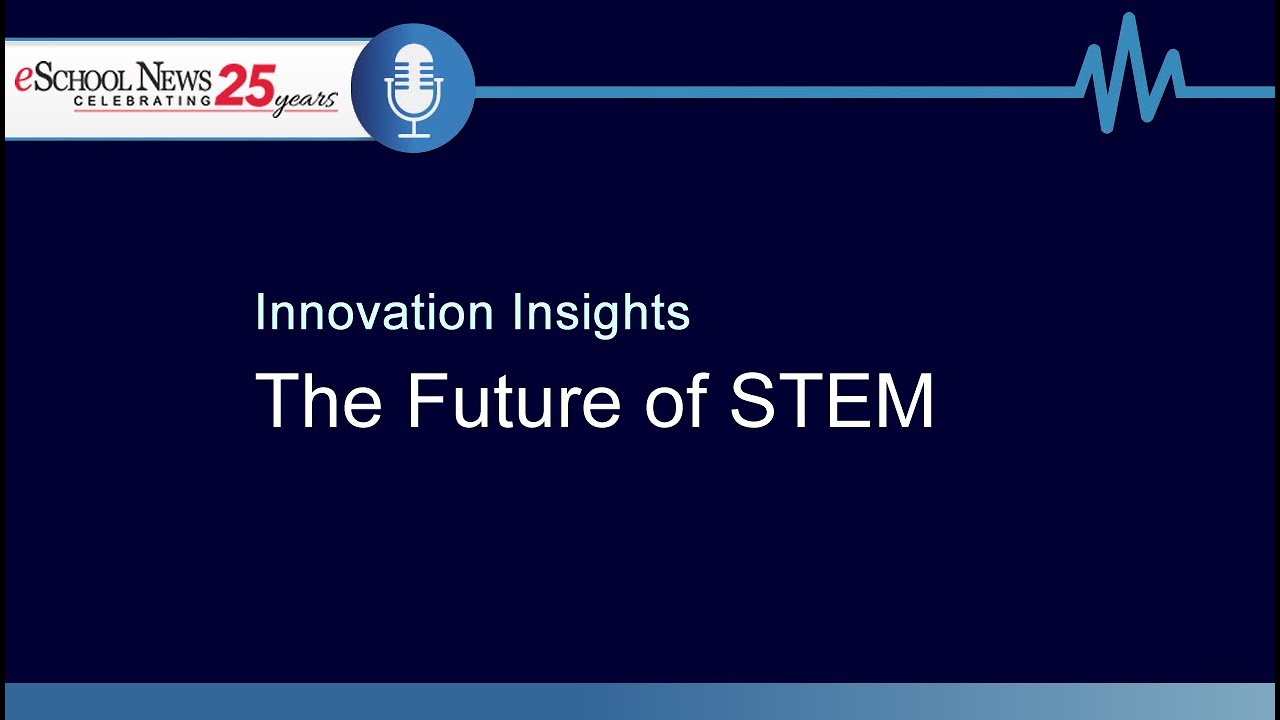 eSCHOOL NEWS
CELEBRATING 25 years

Innovation Insights

The Future of STEM